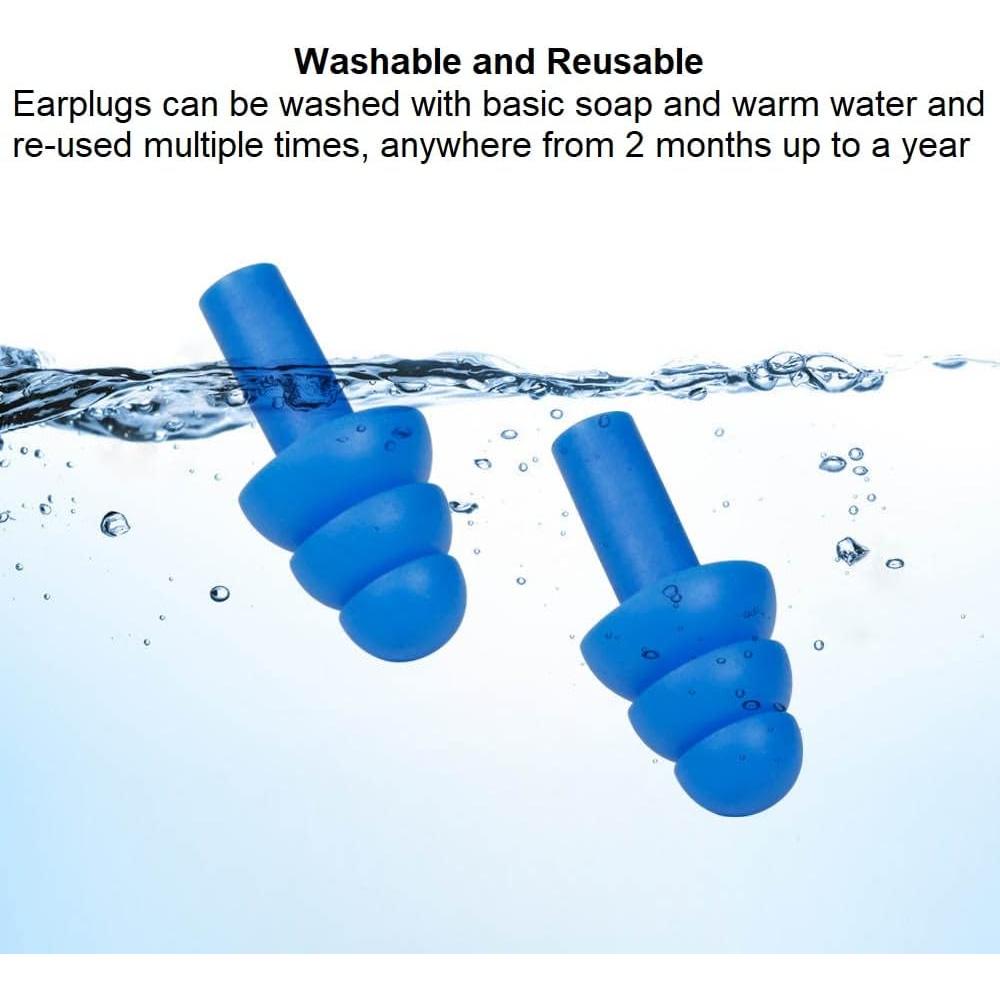 Washable and Reusable
Earplugs can be washed with basic soap and warm water and re-used multiple times, anywhere from 2 months up to a year